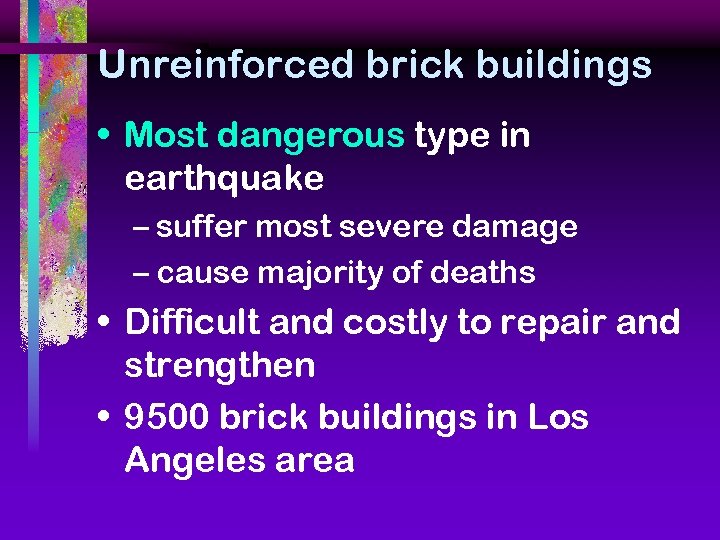 Unreinforced brick buildings

• Most dangerous type in earthquake
– suffer most severe damage
– cause majority of deaths
• Difficult and costly to repair and strengthen
• 9500 brick buildings in Los Angeles area